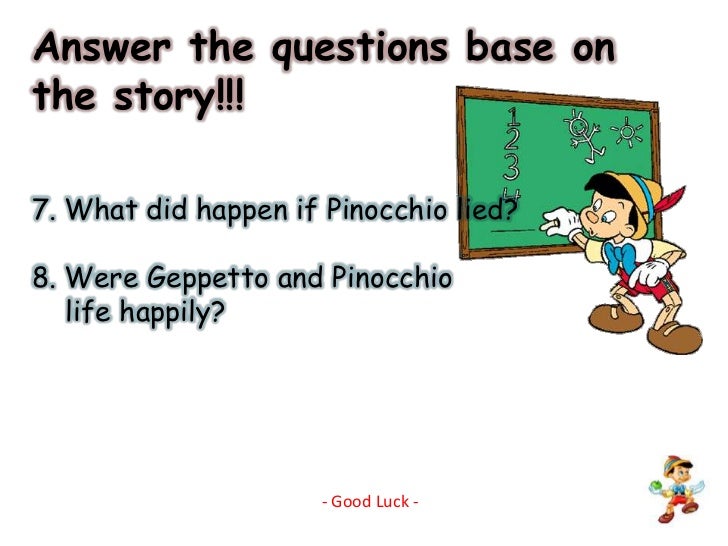 Answer the questions base on the story!!!

1
2
3
4

7. What did happen if Pinocchio lied?

8. Were Geppetto and Pinocchio life happily?

- Good Luck -